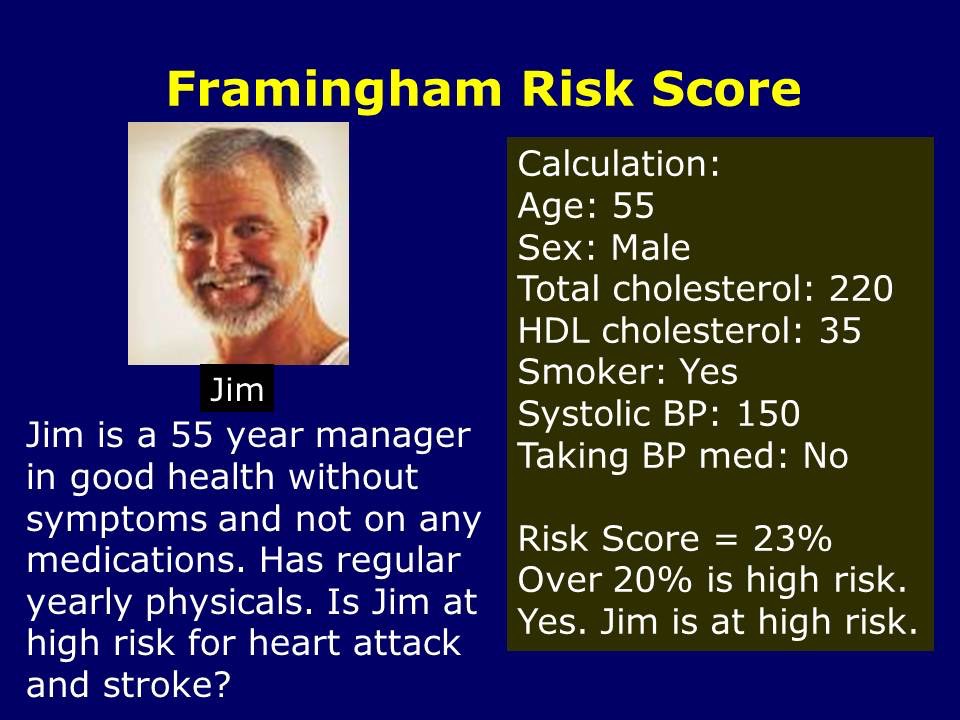 Framingham Risk Score

Jim

Jim is a 55 year manager in good health without symptoms and not on any medications. Has regular yearly physicals. Is Jim at high risk for heart attack and stroke?

Calculation:
Age: 55
Sex: Male
Total cholesterol: 220
HDL cholesterol: 35
Smoker: Yes
Systolic BP: 150
Taking BP med: No

Risk Score = 23%
Over 20% is high risk.
Yes. Jim is at high risk.